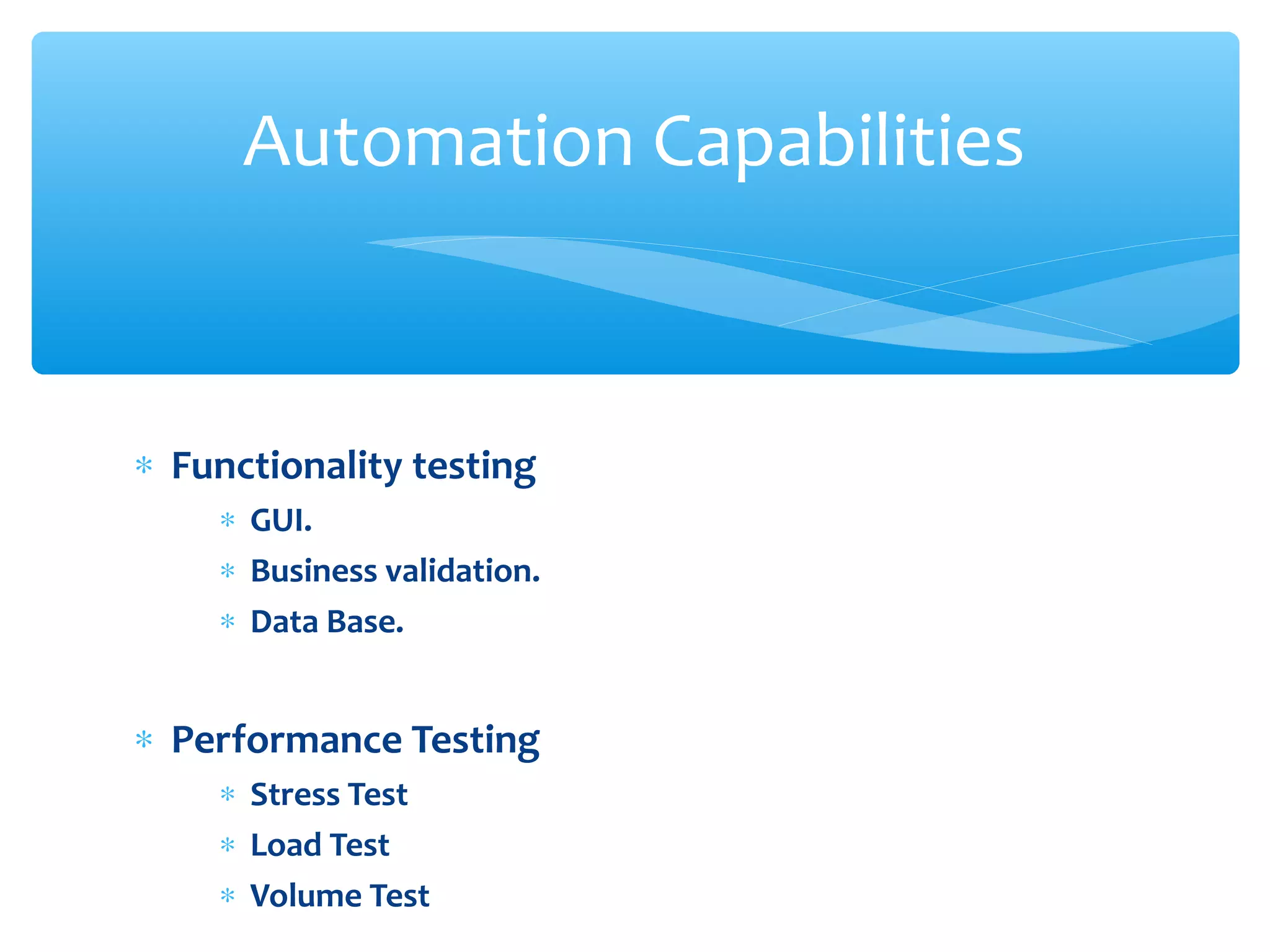 Automation Capabilities

* Functionality testing
  * GUI.
  * Business validation.
  * Data Base.

* Performance Testing
  * Stress Test
  * Load Test
  * Volume Test